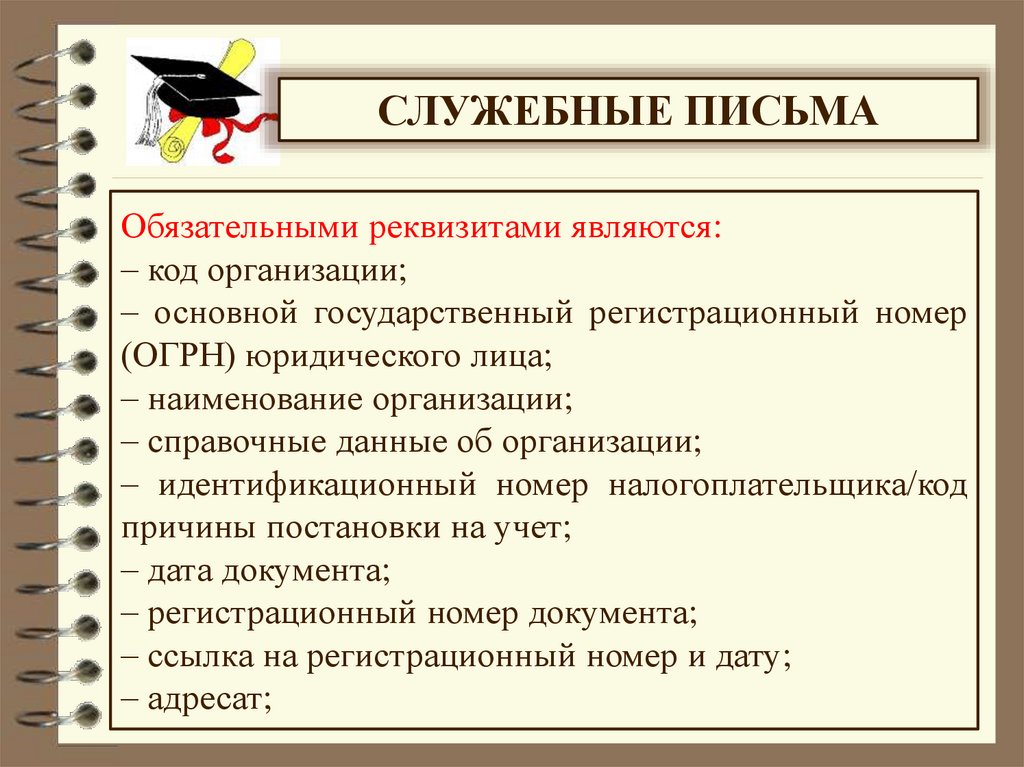 СЛУЖЕБНЫЕ ПИСЬМА

Обязательными реквизитами являются:
– код организации;
– основной государственный регистрационный номер (ОГРН) юридического лица;
– наименование организации;
– справочные данные об организации;
– идентификационный номер налогоплательщика/код причины постановки на учет;
– дата документа;
– регистрационный номер документа;
– ссылка на регистрационный номер и дату;
– адресат;